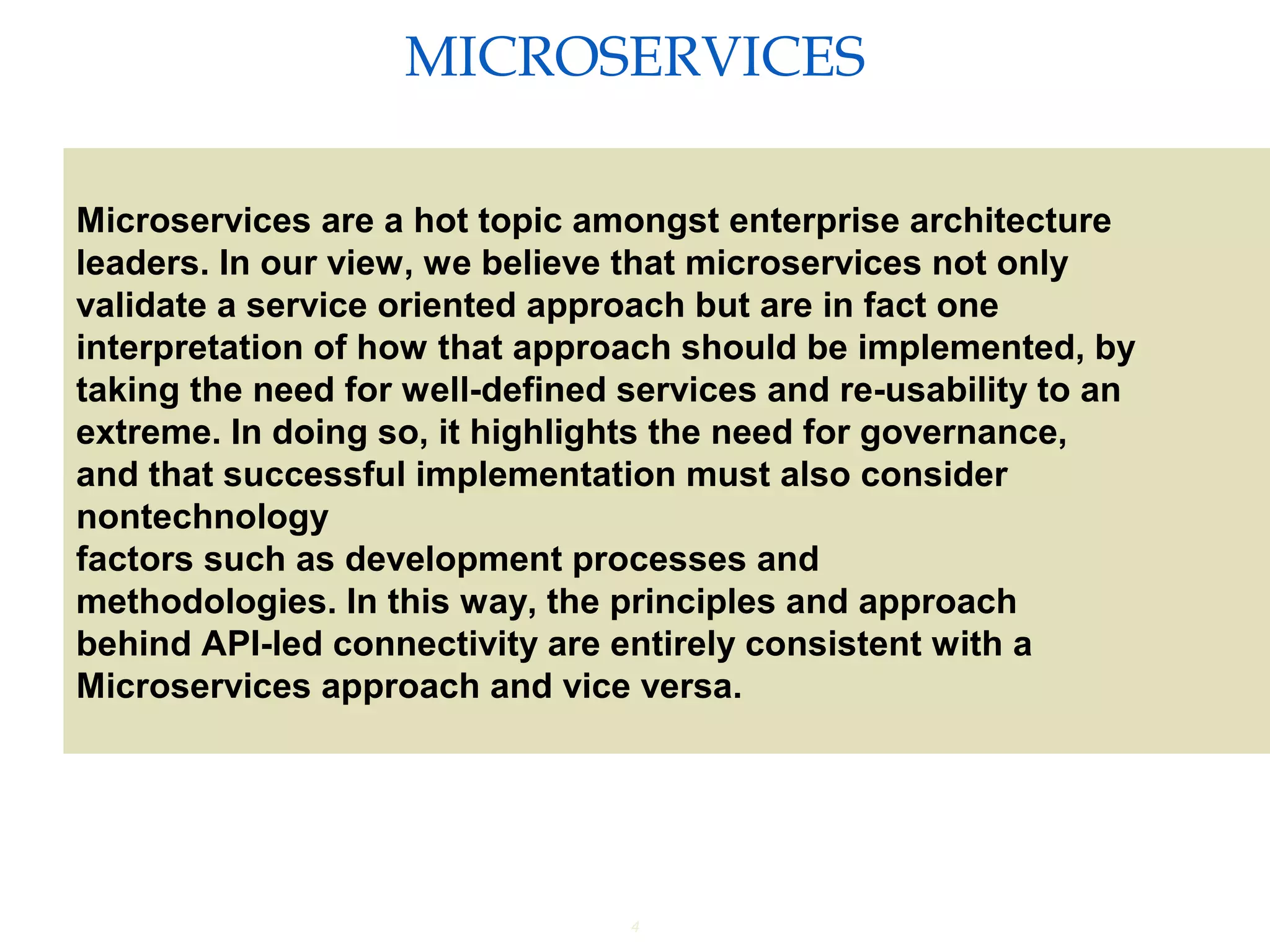 MICROSERVICES

Microservices are a hot topic amongst enterprise architecture leaders. In our view, we believe that microservices not only validate a service oriented approach but are in fact one interpretation of how that approach should be implemented, by taking the need for well-defined services and re-usability to an extreme. In doing so, it highlights the need for governance, and that successful implementation must also consider nontechnology
factors such as development processes and methodologies. In this way, the principles and approach behind API-led connectivity are entirely consistent with a Microservices approach and vice versa.

4